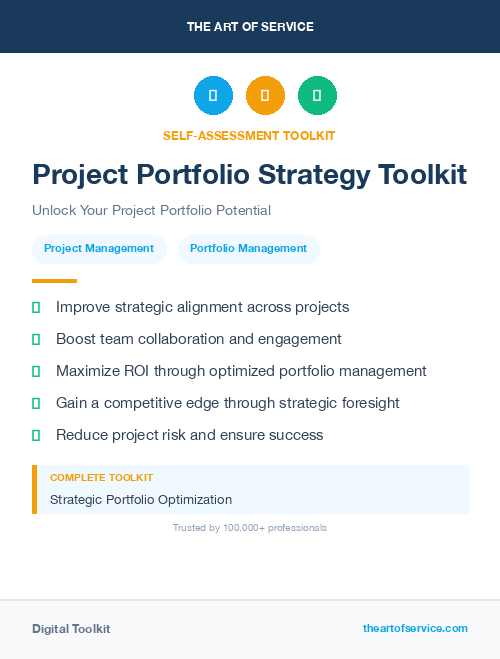 THE ART OF SERVICE

SELF-ASSESSMENT TOOLKIT

Project Portfolio Strategy Toolkit

Unlock Your Project Portfolio Potential

Project Management

Portfolio Management

Improve strategic alignment across projects

Boost team collaboration and engagement

Maximize ROI through optimized portfolio management

Gain a competitive edge through strategic foresight

Reduce project risk and ensure success

COMPLETE TOOLKIT

Strategic Portfolio Optimization

Trusted by 100,000+ professionals

Digital Toolkit

theartofservice.com